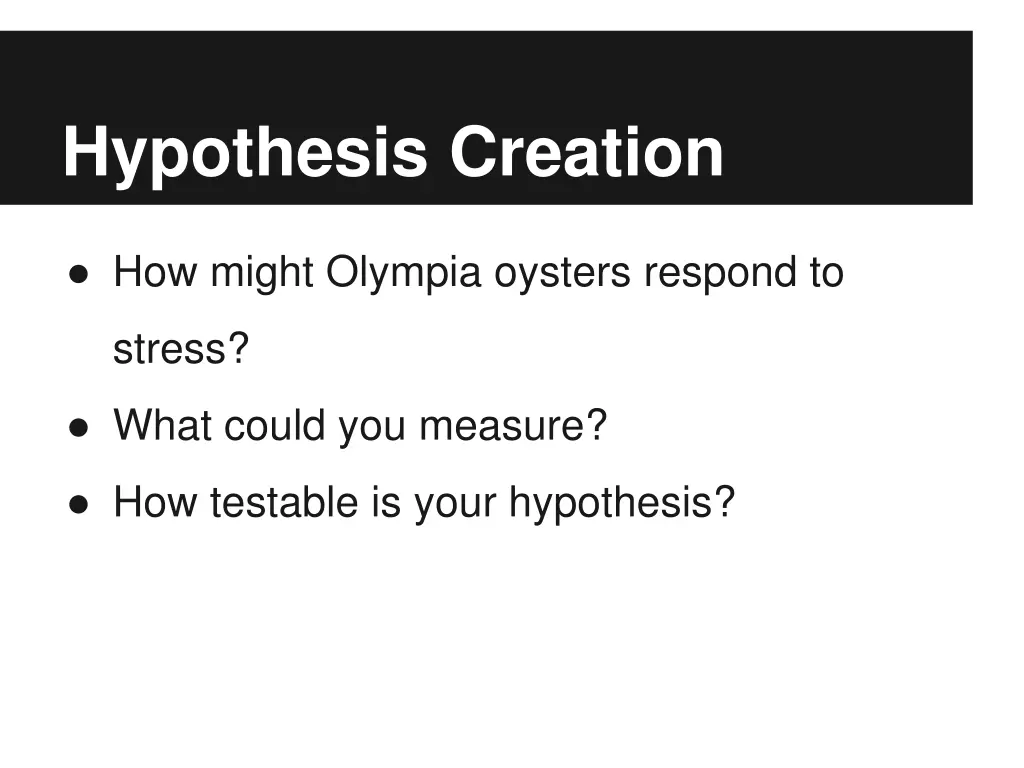 Hypothesis Creation

● How might Olympia oysters respond to stress?
● What could you measure?
● How testable is your hypothesis?